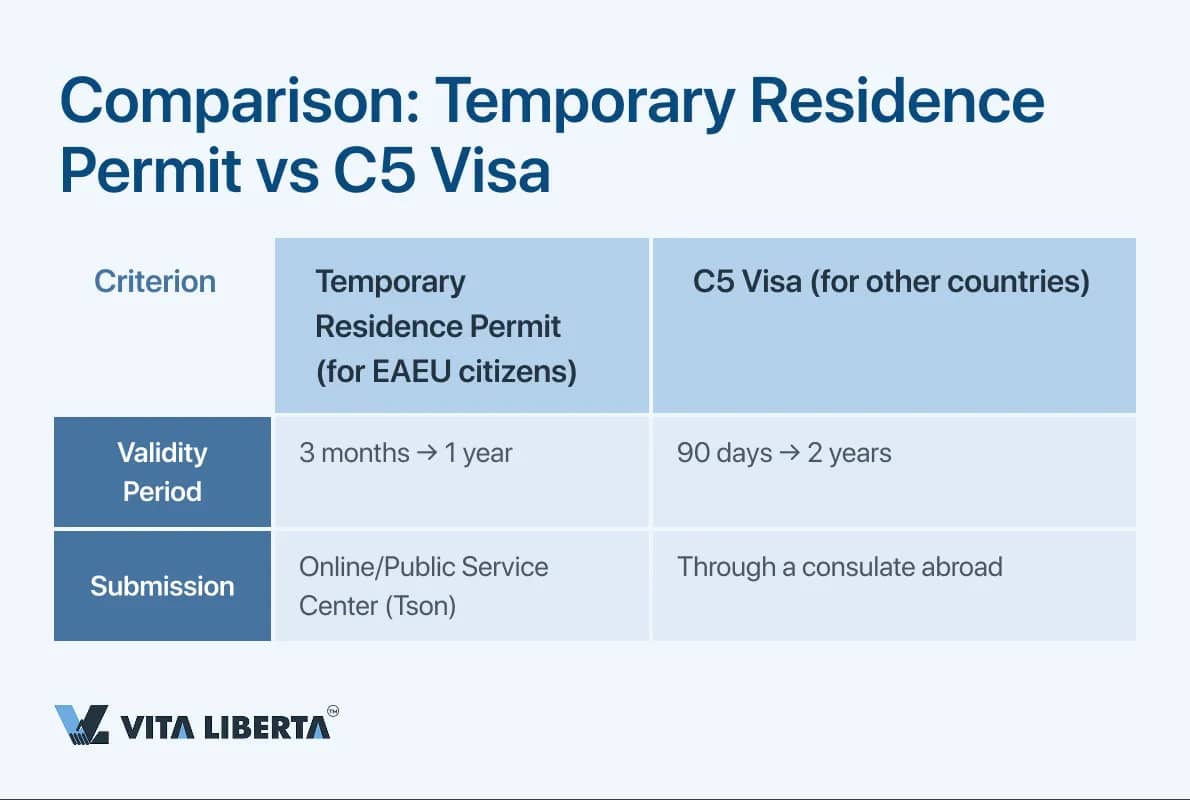 Comparison: Temporary Residence Permit vs C5 Visa

| Criterion | Temporary Residence Permit (for EAEU citizens) | C5 Visa (for other countries) |
|---|---|---|
| Validity Period | 3 months → 1 year | 90 days → 2 years |
| Submission | Online/Public Service Center (Tson) | Through a consulate abroad |

VITA LIBERTA™